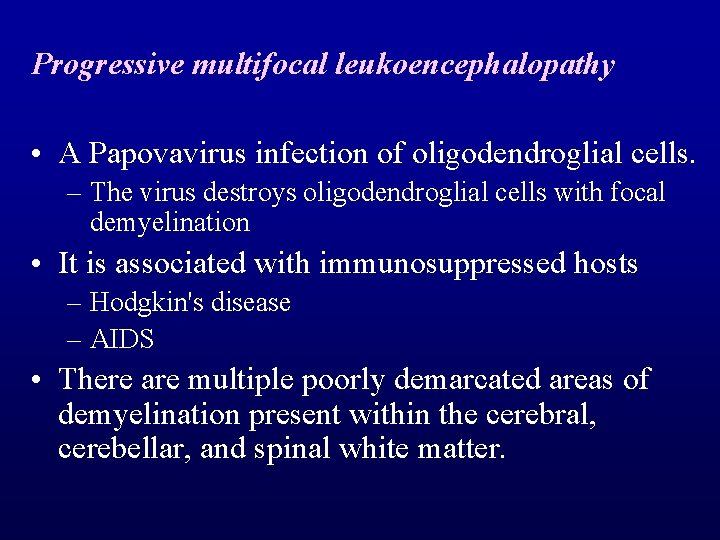 Progressive multifocal leukoencephalopathy

• A Papovavirus infection of oligodendroglial cells.
– The virus destroys oligodendroglial cells with focal demyelination
• It is associated with immunosuppressed hosts
– Hodgkin's disease
– AIDS
• There are multiple poorly demarcated areas of demyelination present within the cerebral, cerebellar, and spinal white matter.